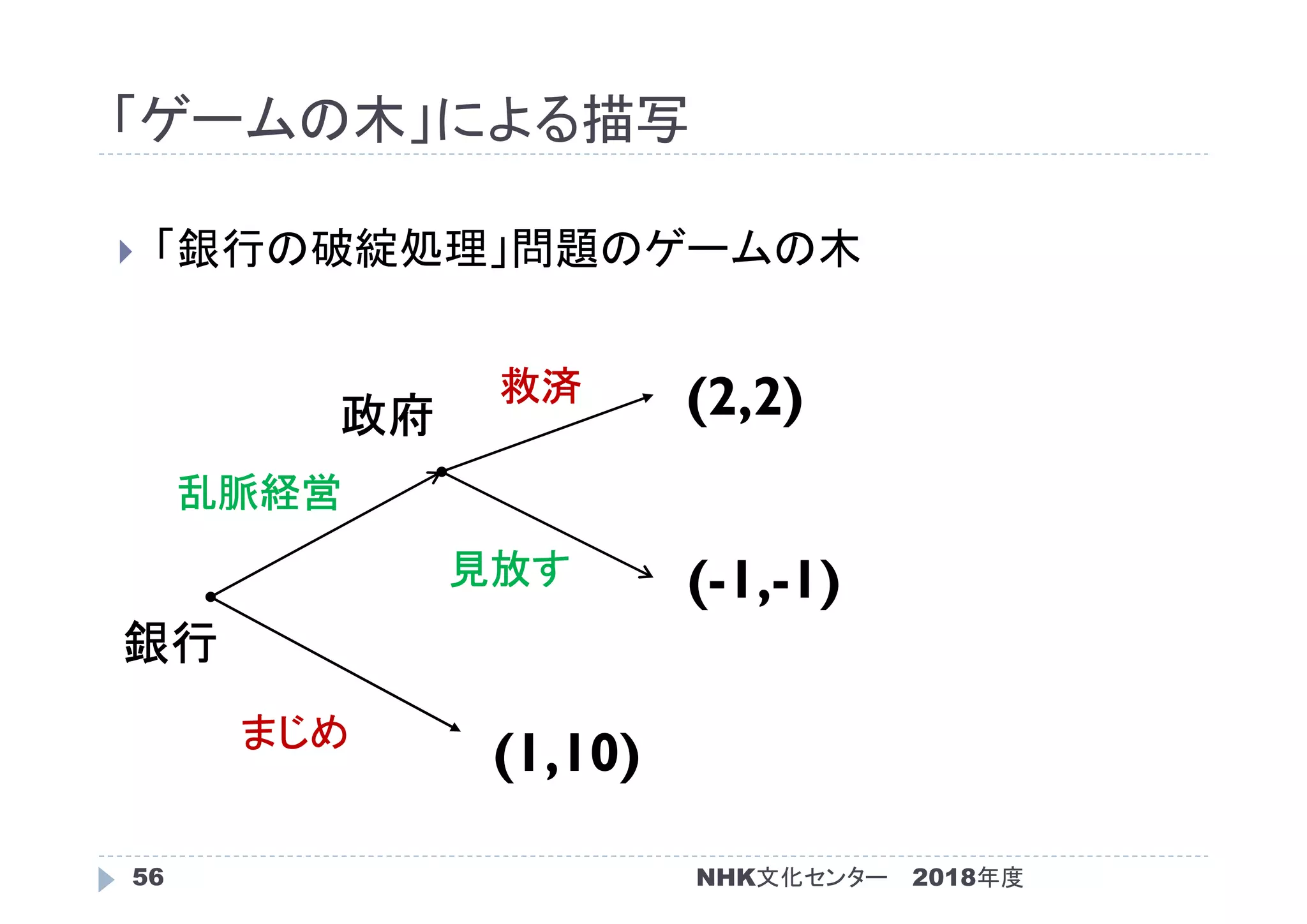 「ゲームの木」による描写

「銀行の破綻処理」問題のゲームの木

政府

救済

(2,2)

乱脈経営

見放す

(-1,-1)

銀行

まじめ

(1,10)

56

NHK文化センター　2018年度